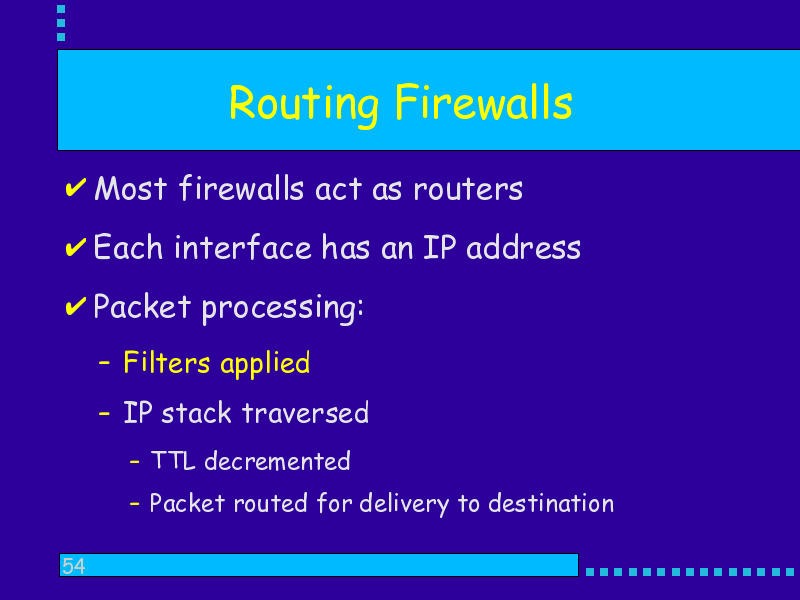 Routing Firewalls

✔ Most firewalls act as routers

✔ Each interface has an IP address

✔ Packet processing:

– Filters applied

– IP stack traversed

– TTL decremented

– Packet routed for delivery to destination

54